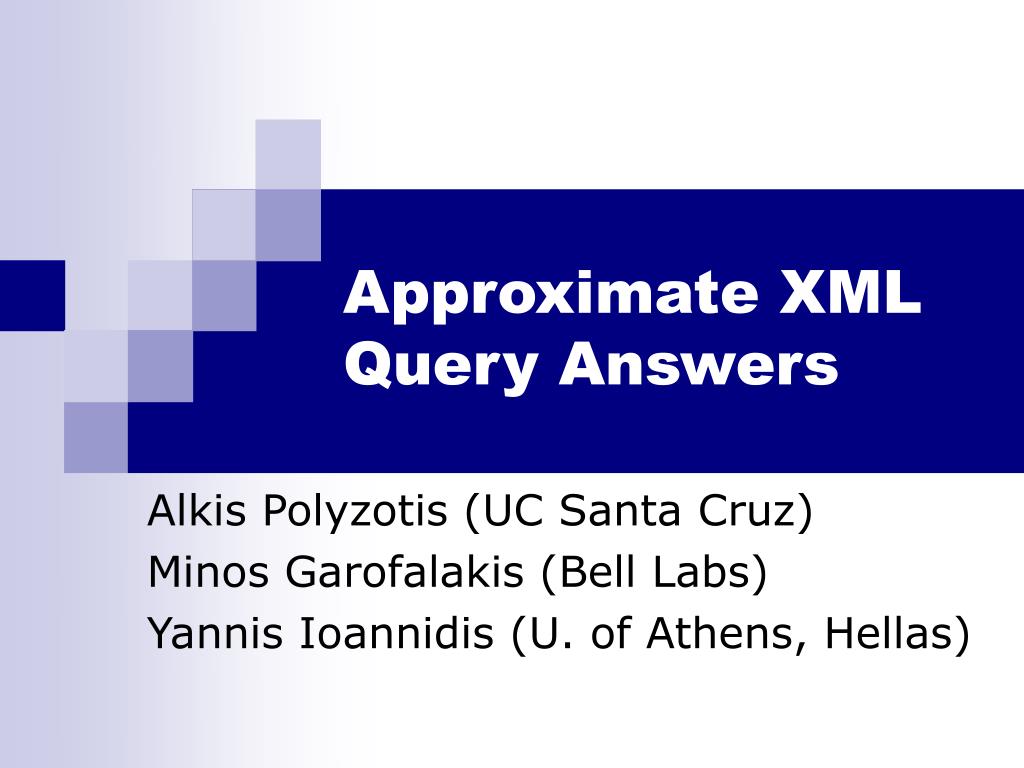 Approximate XML Query Answers

Alkis Polyzotis (UC Santa Cruz)
Minos Garofalakis (Bell Labs)
Yannis Ioannidis (U. of Athens, Hellas)